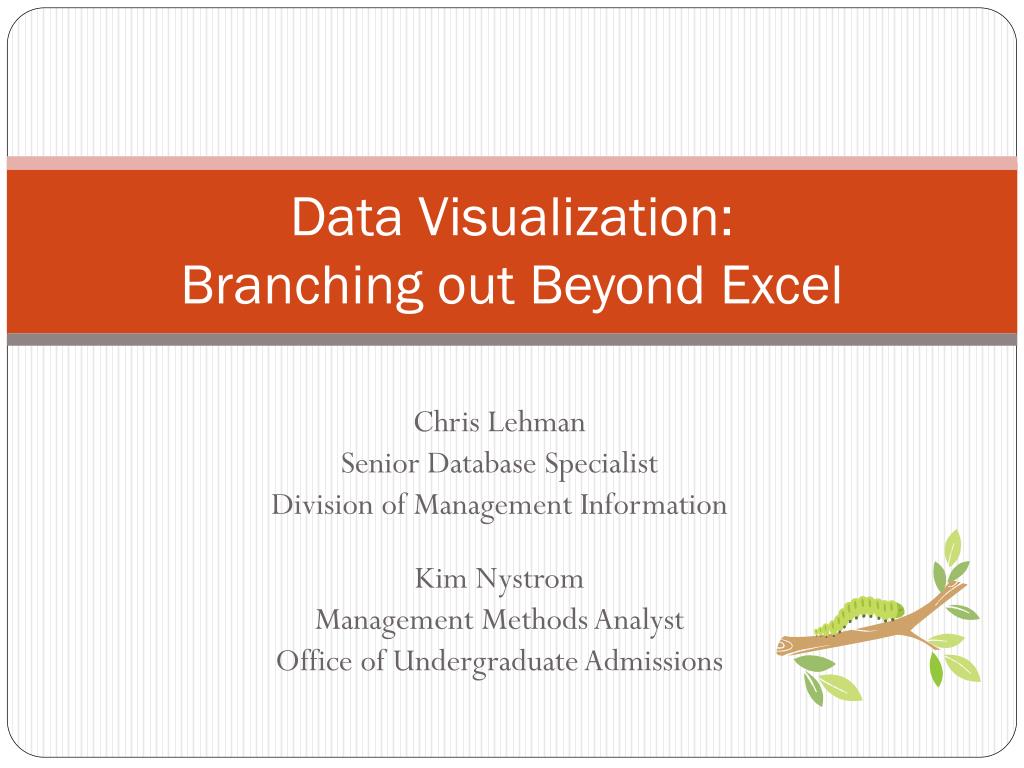 Data Visualization:
Branching out Beyond Excel

Chris Lehman
Senior Database Specialist
Division of Management Information

Kim Nystrom
Management Methods Analyst
Office of Undergraduate Admissions